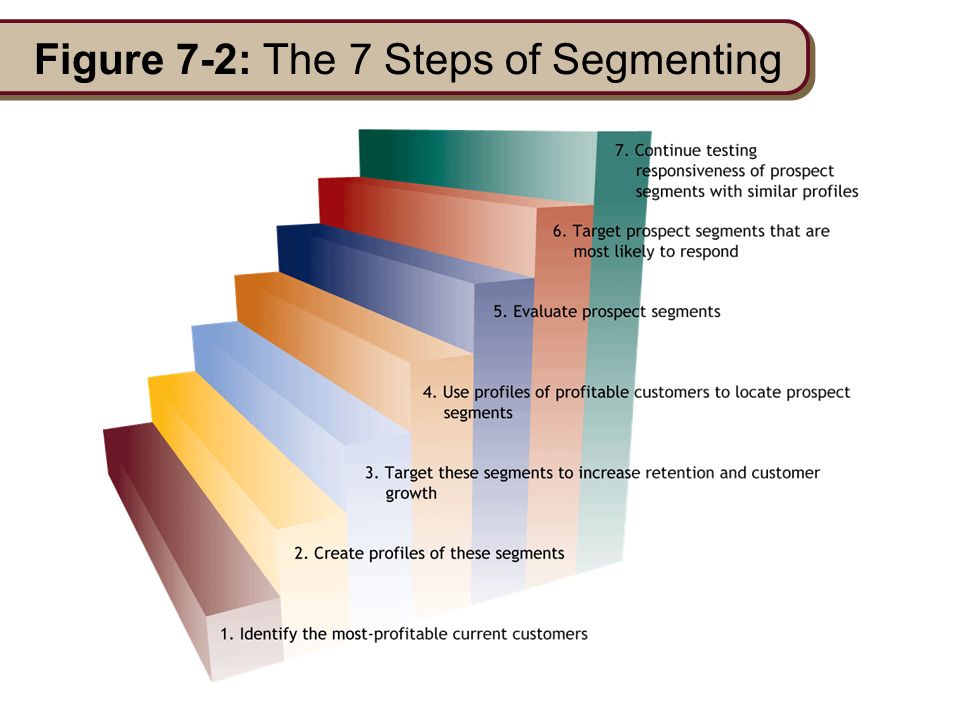 Figure 7-2: The 7 Steps of Segmenting

7. Continue testing responsiveness of prospect segments with similar profiles

6. Target prospect segments that are most likely to respond

5. Evaluate prospect segments

4. Use profiles of profitable customers to locate prospect segments

3. Target these segments to increase retention and customer growth

2. Create profiles of these segments

1. Identify the most-profitable current customers